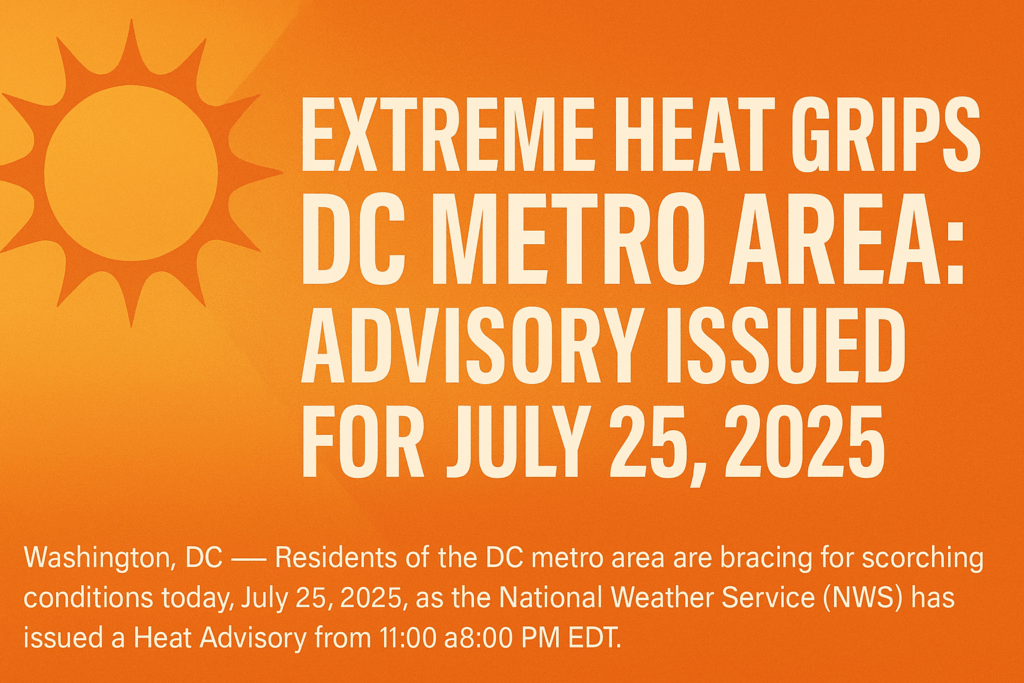 EXTREME HEAT GRIPS DC METRO AREA: ADVISORY ISSUED FOR JULY 25, 2025

Washington, DC — Residents of the DC metro area are bracing for scorching conditions today, July 25, 2025, as the National Weather Service (NWS) has issued a Heat Advisory from 11:00 a8:00 PM EDT.